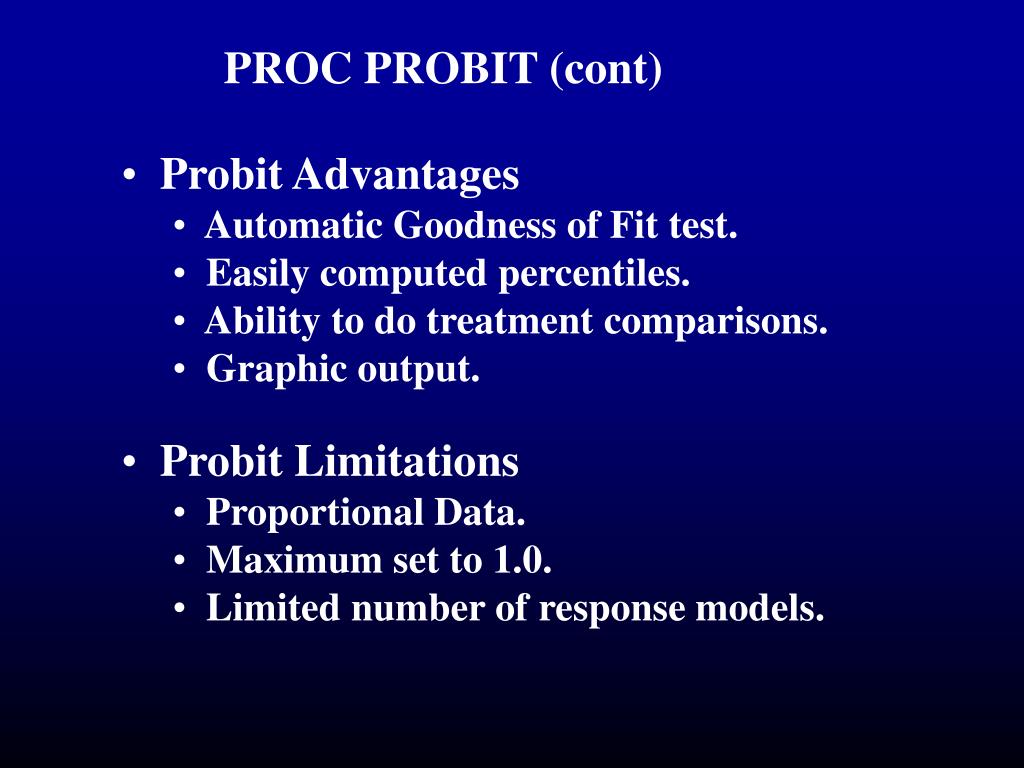 PROC PROBIT (cont)

• Probit Advantages
  • Automatic Goodness of Fit test.
  • Easily computed percentiles.
  • Ability to do treatment comparisons.
  • Graphic output.

• Probit Limitations
  • Proportional Data.
  • Maximum set to 1.0.
  • Limited number of response models.